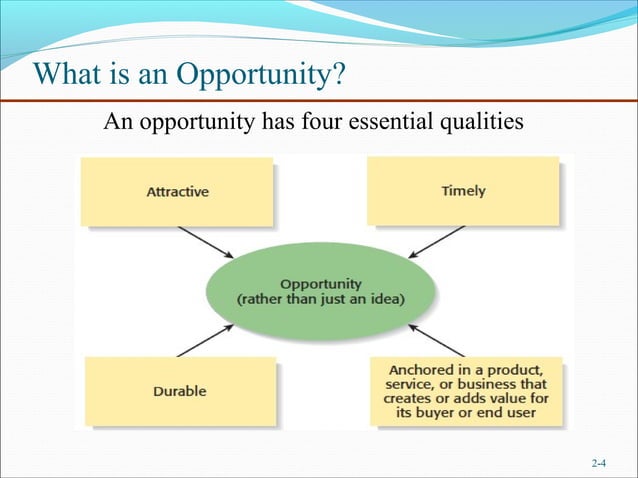 What is an Opportunity?

An opportunity has four essential qualities

Attractive

Timely

Opportunity (rather than just an idea)

Durable

Anchored in a product, service, or business that creates or adds value for its buyer or end user

2-4